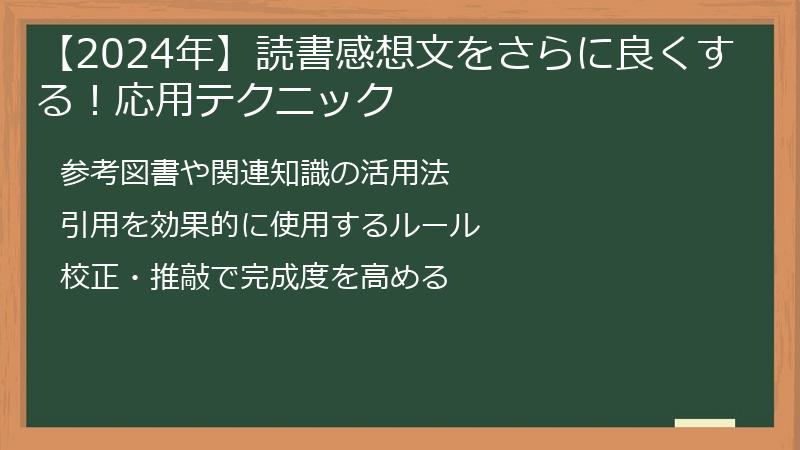 【2024年】読書感想文をさらに良くする！応用テクニック

参考図書や関連知識の活用法

引用を効果的に使用するルール

校正・推敲で完成度を高める